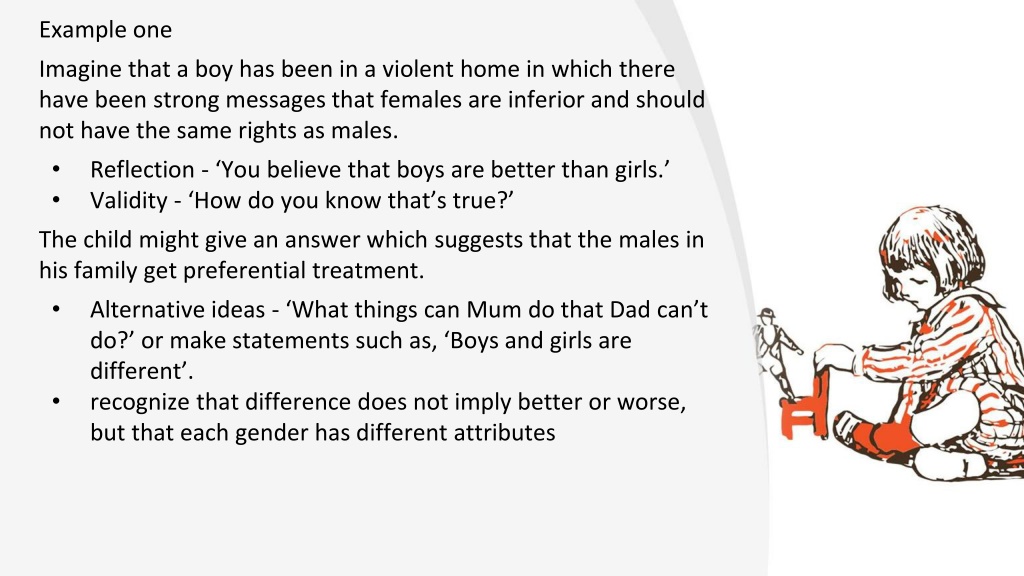 Example one

Imagine that a boy has been in a violent home in which there have been strong messages that females are inferior and should not have the same rights as males.

• Reflection - ‘You believe that boys are better than girls.’
• Validity - ‘How do you know that’s true?’

The child might give an answer which suggests that the males in his family get preferential treatment.

• Alternative ideas - ‘What things can Mum do that Dad can’t do?’ or make statements such as, ‘Boys and girls are different’.
• recognize that difference does not imply better or worse, but that each gender has different attributes